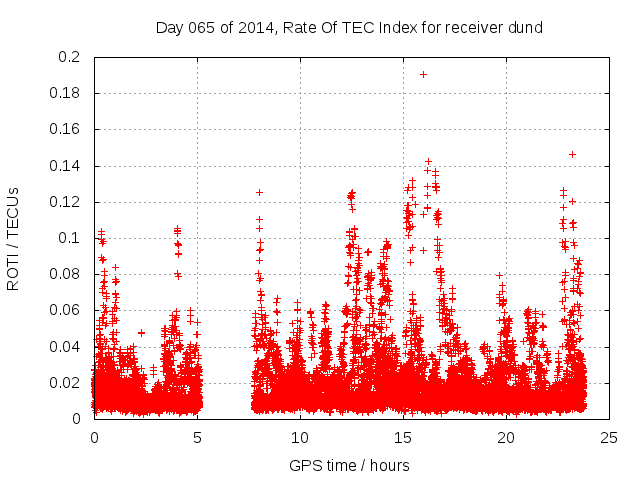 Day 065 of 2014, Rate Of TEC Index for receiver dund

ROTI / TECUs

0.2
0.18
0.16
0.14
0.12
0.1
0.08
0.06
0.04
0.02
0

0
5
10
15
20
25

GPS time / hours